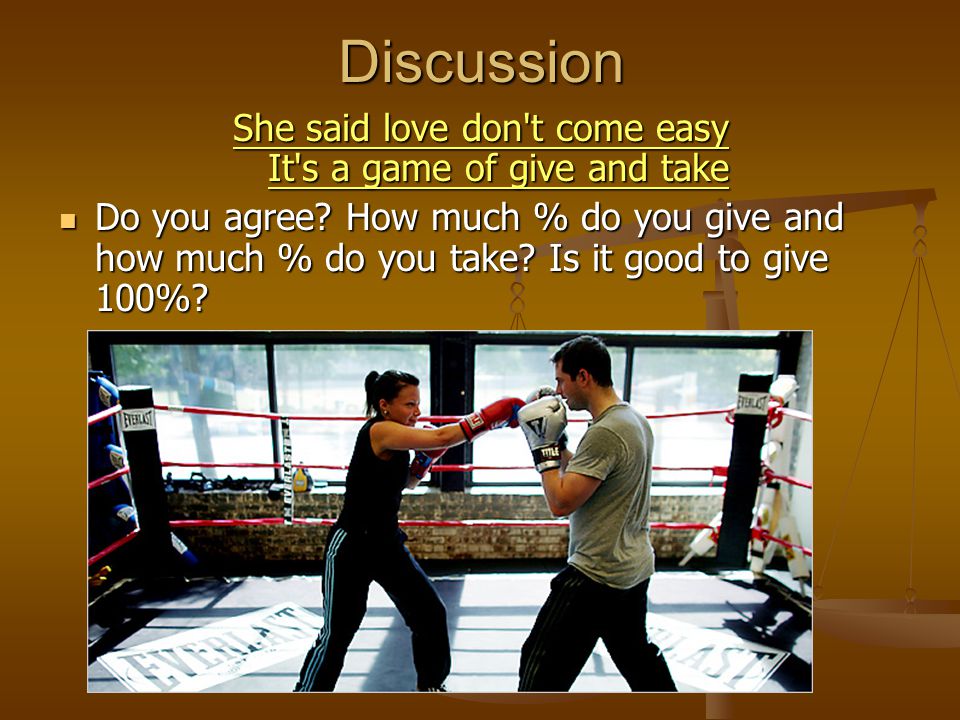 Discussion

She said love don't come easy
It's a game of give and take

Do you agree? How much % do you give and how much % do you take? Is it good to give 100%?

EVERLAST

EVERLAST

TITLE

EVERLAST

EVERLAST